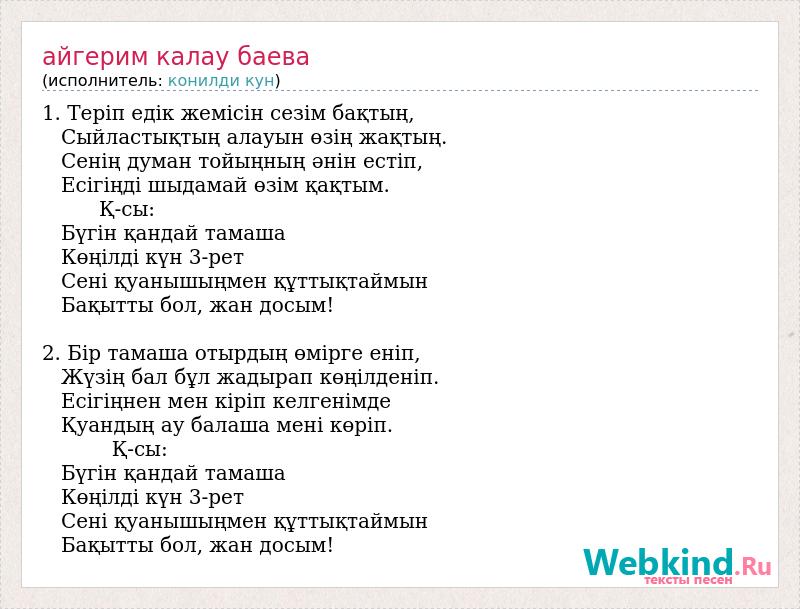 айгерим калау баева
(исполнитель: конилди кун)

1. Теріп едік жемісін сезім бақтың,
Сыйластықтың алауын өзің жақтың.
Сенің думан тойыңның әнін естіп,
Есігіңді шыдамай өзім қақтым.
Қ-сы:
Бүгін қандай тамаша
Көңілді күн 3-рет
Сені қуанышыңмен құттықтаймын
Бақытты бол, жан досым!

2. Бір тамаша отырдың өмірге еніп,
Жүзің бал бұл жадырап көңілденіп.
Есігіңнен мен кіріп келгенімде
Қуандың ау балаша мені көріп.
Қ-сы:
Бүгін қандай тамаша
Көңілді күн 3-рет
Сені қуанышыңмен құттықтаймын
Бақытты бол, жан досым!

Webkind.Ru
тексты песен